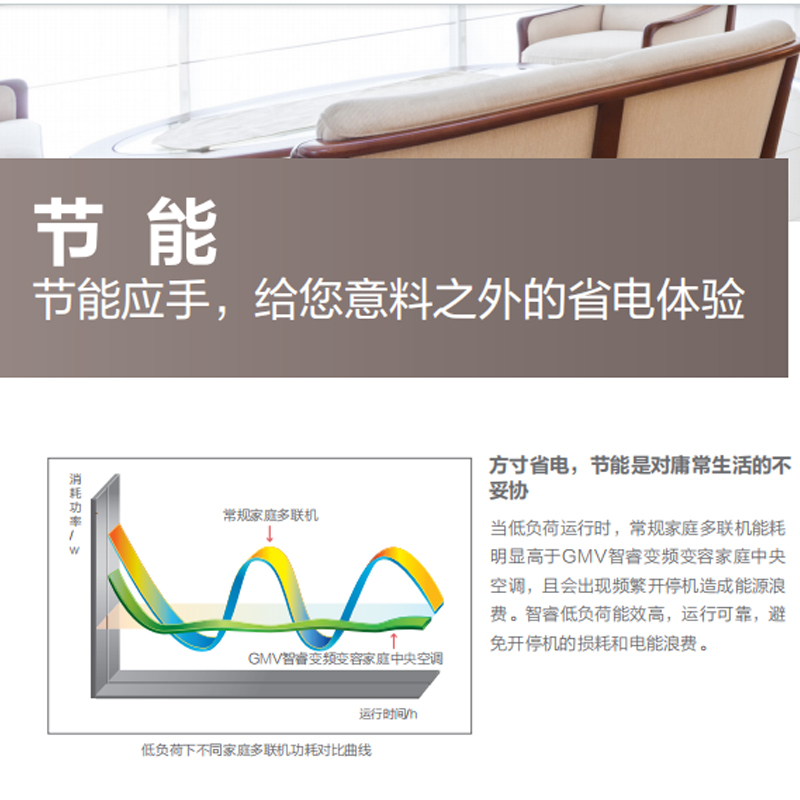 节 能
节能应手，给您意料之外的省电体验

消耗功率/w

常规家庭多联机

GMV智睿变频变容家庭中央空调

运行时间/h

低负荷下不同家庭多联机功耗对比曲线

方寸省电，节能是对庸常生活的不妥协

当低负荷运行时，常规家庭多联机能耗明显高于GMV智睿变频变容家庭中央空调，且会出现频繁开停机造成能源浪费。智睿低负荷能效高，运行可靠，避免开停机的损耗和电能浪费。